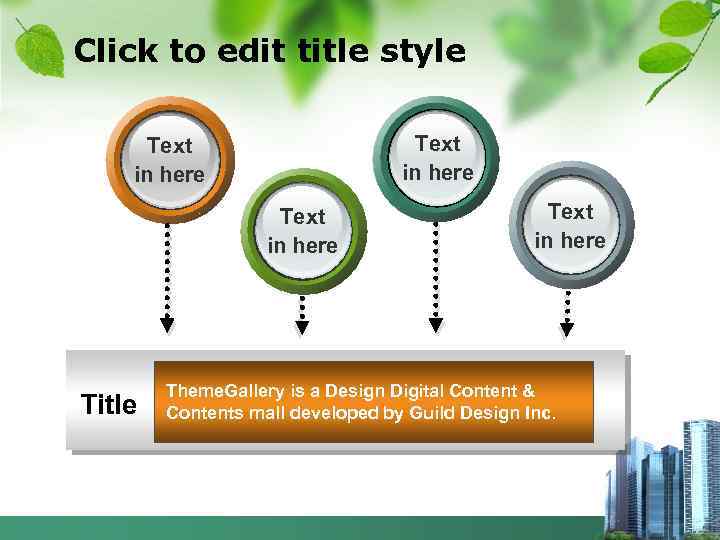 Click to edit title style

Text in here

Text in here

Text in here

Text in here

Title

ThemeGallery is a Design Digital Content & Contents mall developed by Guild Design Inc.